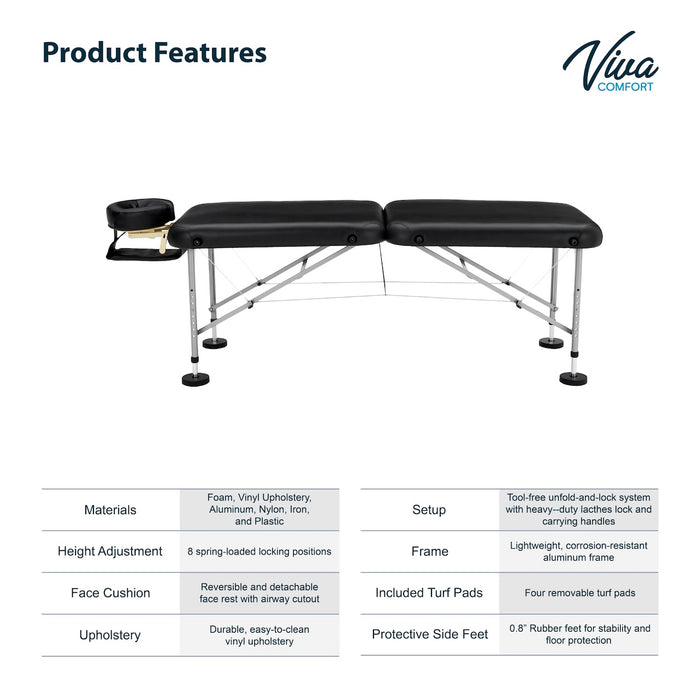 Product Features

Viva COMFORT

| Materials | Foam, Vinyl Upholstery, Aluminum, Nylon, Iron, and Plastic |
|---|---|
| Height Adjustment | 8 spring-loaded locking positions |
| Face Cushion | Reversible and detachable face rest with airway cutout |
| Upholstery | Durable, easy-to-clean vinyl upholstery |

| Setup | Tool-free unfold-and-lock system with heavy--duty lacthes lock and carrying handles |
|---|---|
| Frame | Lightweight, corrosion-resistant aluminum frame |
| Included Turf Pads | Four removable turf pads |
| Protective Side Feet | 0.8" Rubber feet for stability and floor protection |